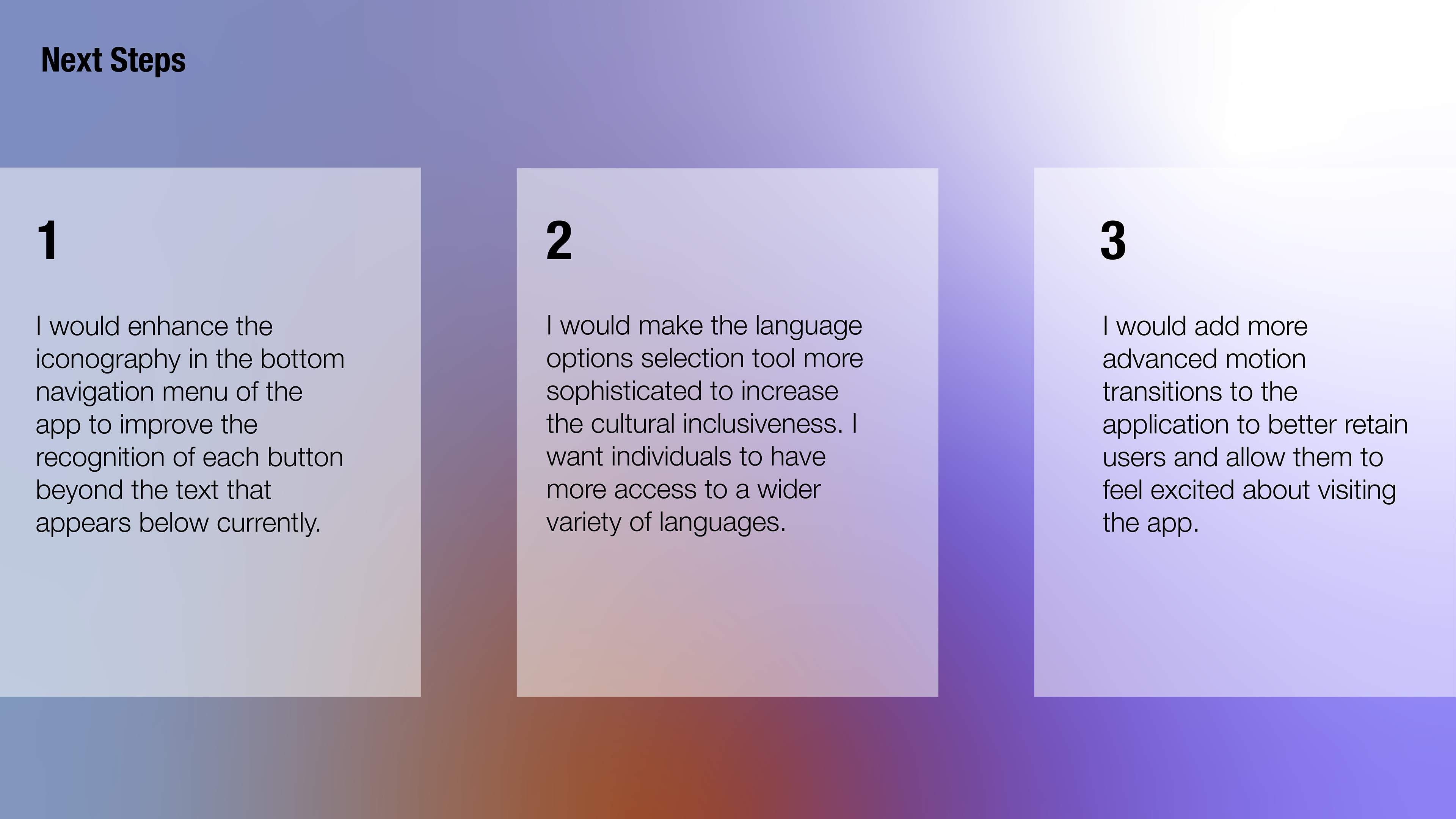 Next Steps

1

I would enhance the iconography in the bottom navigation menu of the app to improve the recognition of each button beyond the text that appears below currently.

2

I would make the language options selection tool more sophisticated to increase the cultural inclusiveness. I want individuals to have more access to a wider variety of languages.

3

I would add more advanced motion transitions to the application to better retain users and allow them to feel excited about visiting the app.